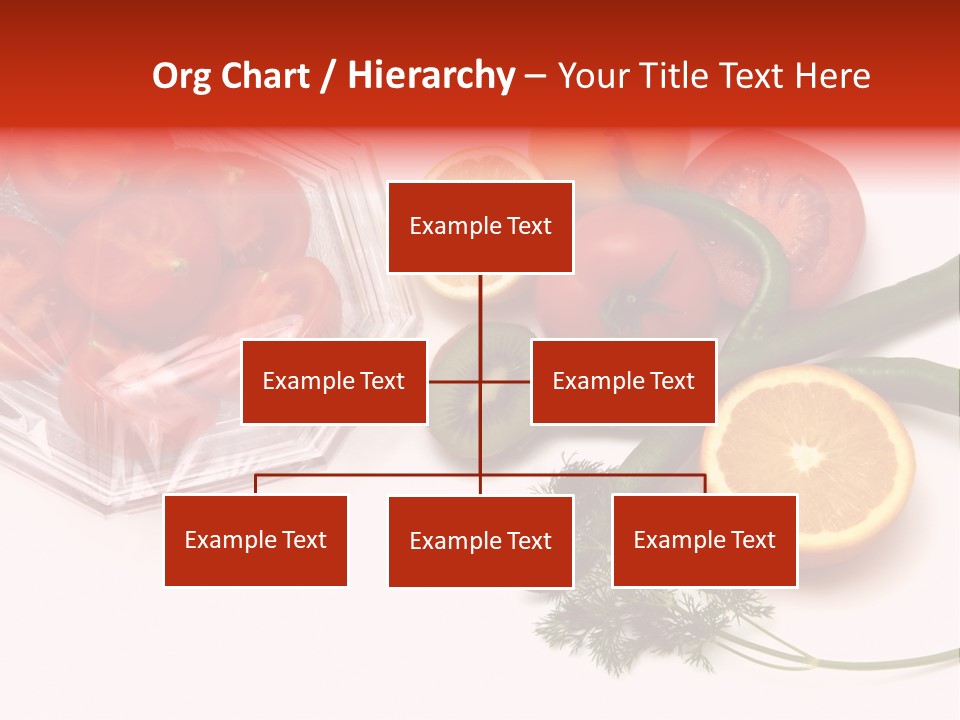 Org Chart / Hierarchy – Your Title Text Here

Example Text

Example Text

Example Text

Example Text

Example Text

Example Text